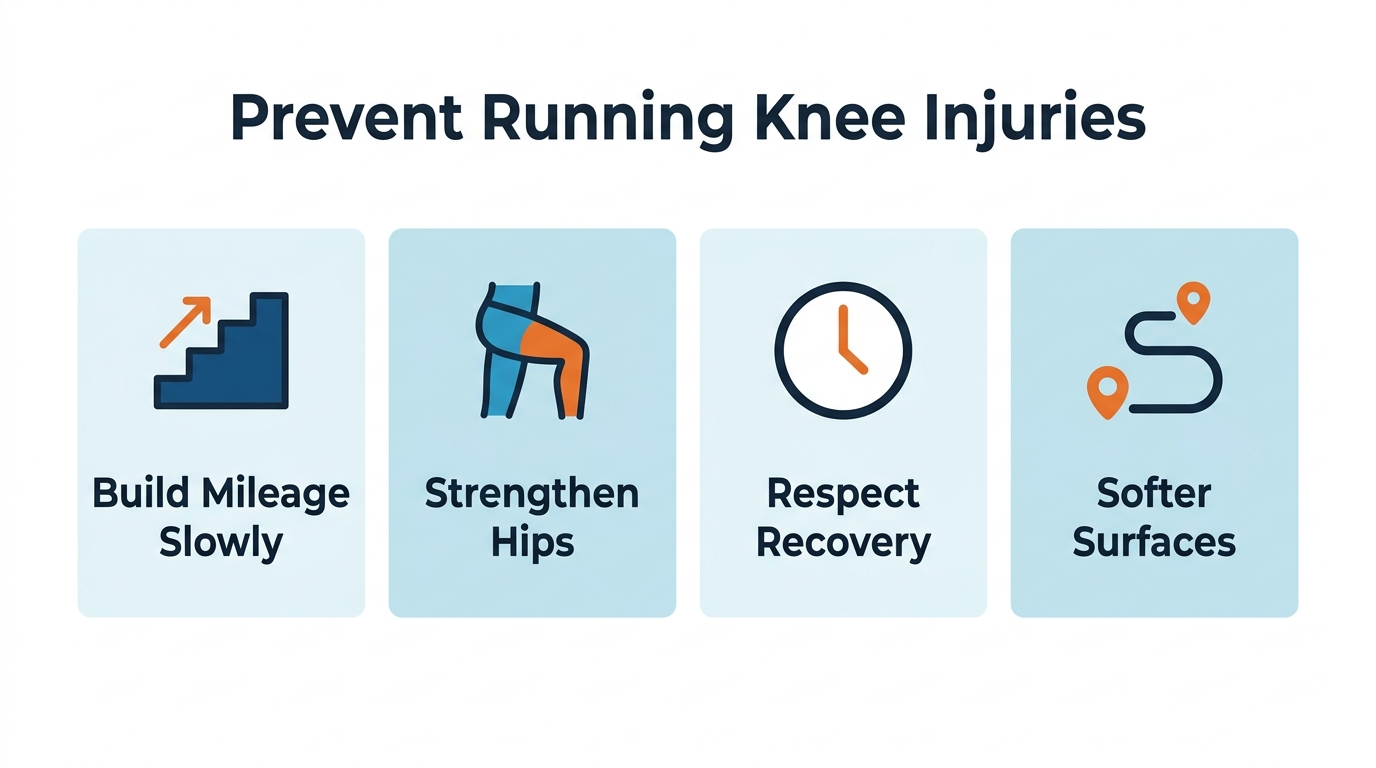 Prevent Running Knee Injuries

Build Mileage Slowly

Strengthen Hips

Respect Recovery

Softer Surfaces